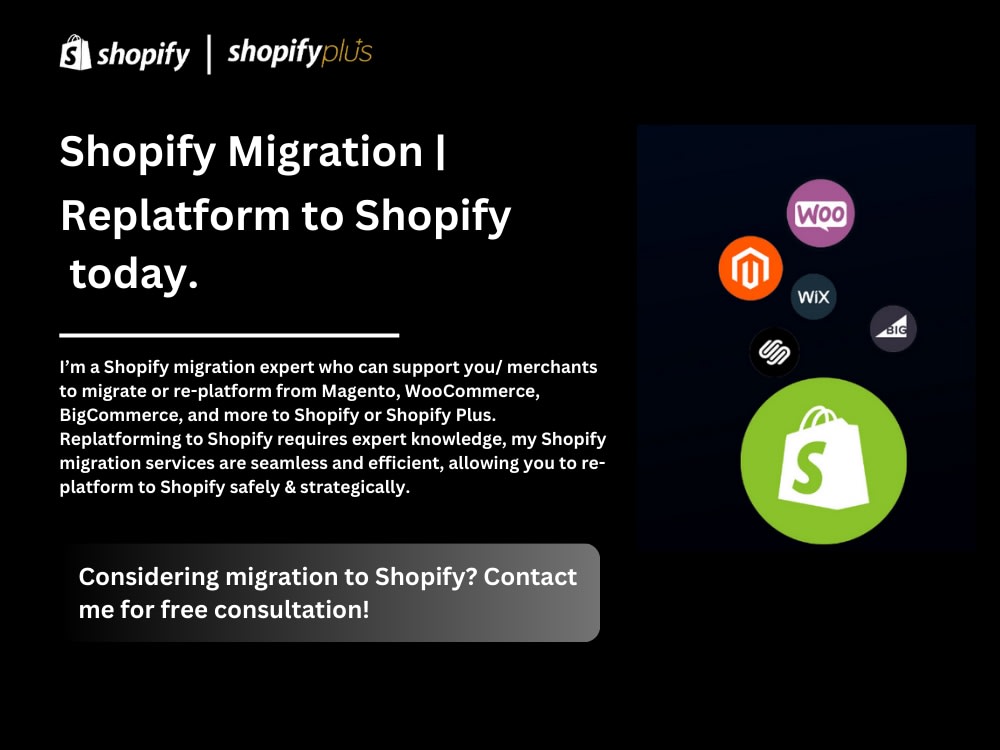 shopify | shopifyplus

Shopify Migration | Replatform to Shopify today.

I'm a Shopify migration expert who can support you/ merchants to migrate or re-platform from Magento, WooCommerce, BigCommerce, and more to Shopify or Shopify Plus. Replatforming to Shopify requires expert knowledge, my Shopify migration services are seamless and efficient, allowing you to re-platform to Shopify safely & strategically.

Considering migration to Shopify? Contact me for free consultation!

WOO
WiX
BIG
S